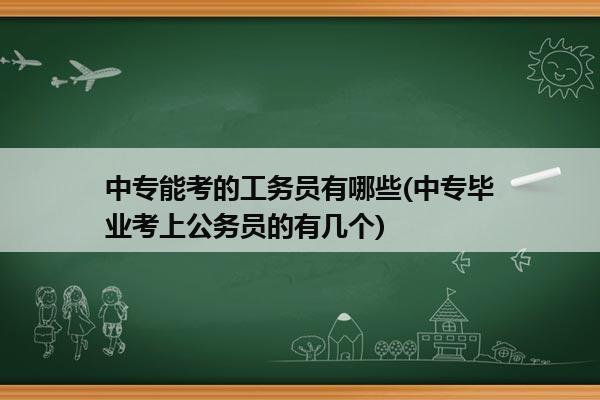 中专能考的工务员有哪些(中专毕业考上公务员的有几个)